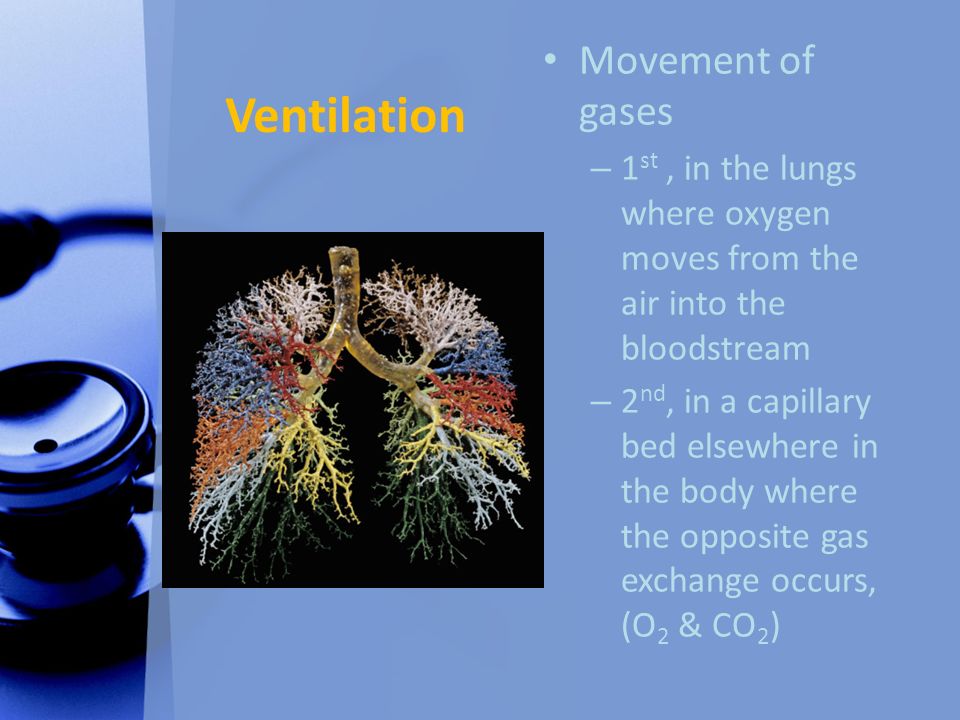 Ventilation

• Movement of gases
– 1$^{st}$ , in the lungs where oxygen moves from the air into the bloodstream
– 2$^{nd}$, in a capillary bed elsewhere in the body where the opposite gas exchange occurs, ($O_2$ & $CO_2$)